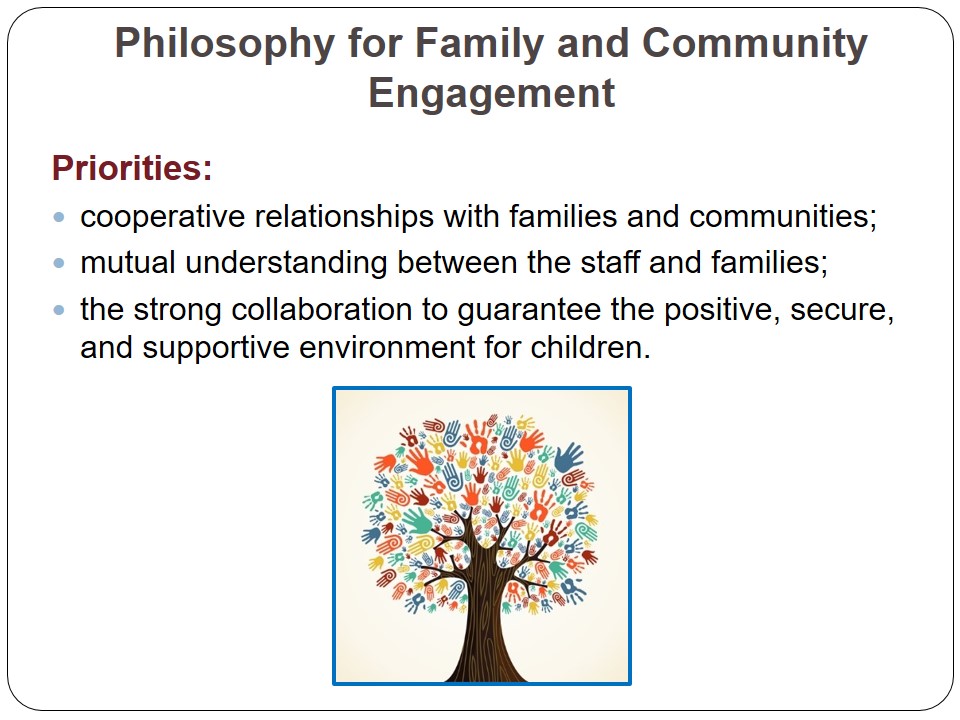 Philosophy for Family and Community Engagement

Priorities:

- cooperative relationships with families and communities;
- mutual understanding between the staff and families;
- the strong collaboration to guarantee the positive, secure, and supportive environment for children.